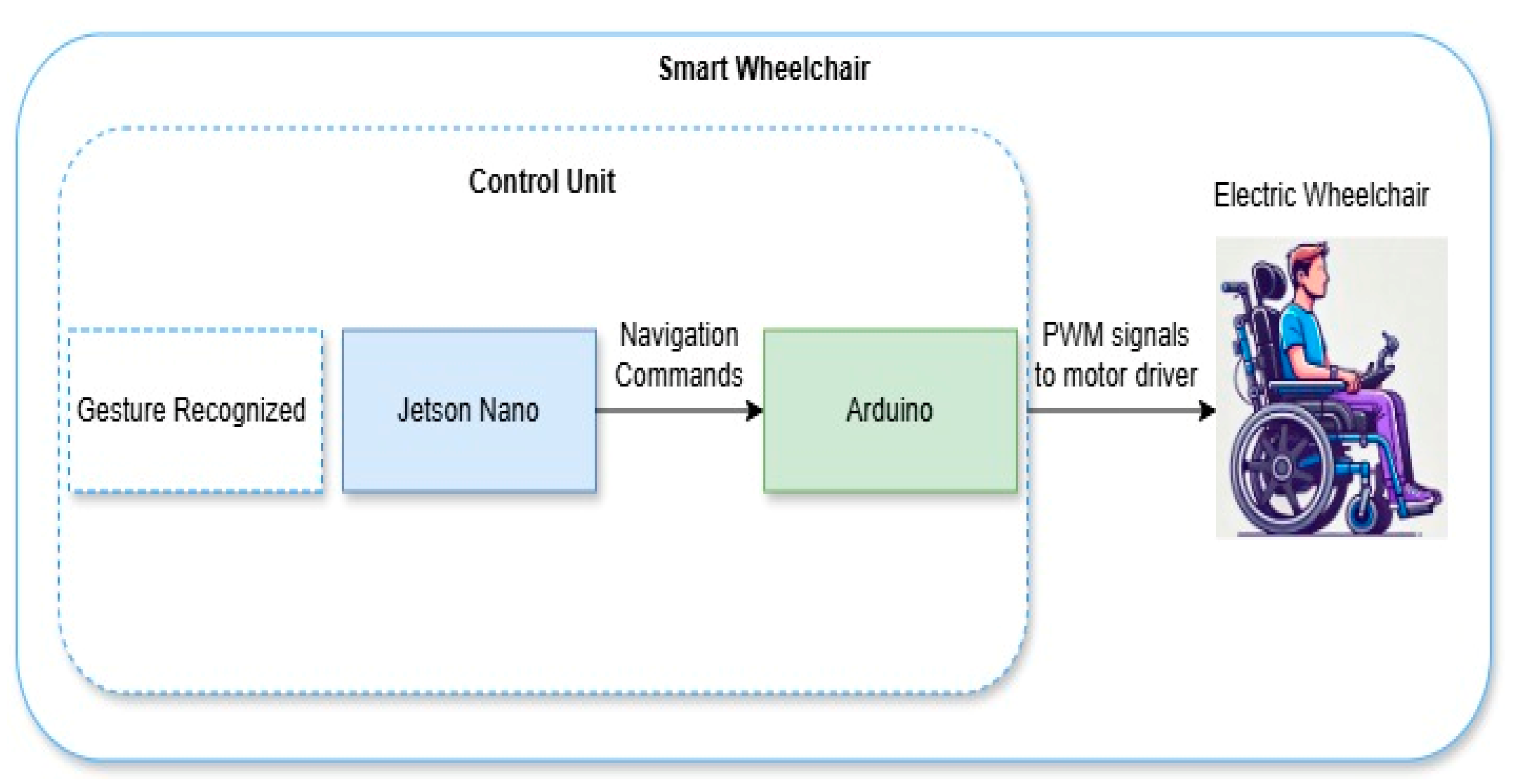 Smart Wheelchair

Control Unit

Electric Wheelchair

Gesture Recognized

Jetson Nano

Navigation Commands

Arduino

PWM signals to motor driver